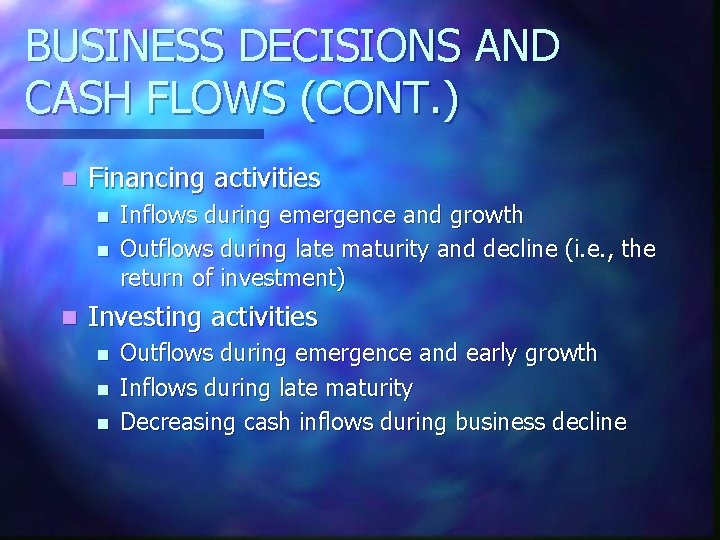 BUSINESS DECISIONS AND CASH FLOWS (CONT.)

- Financing activities
  - Inflows during emergence and growth
  - Outflows during late maturity and decline (i.e., the return of investment)
- Investing activities
  - Outflows during emergence and early growth
  - Inflows during late maturity
  - Decreasing cash inflows during business decline